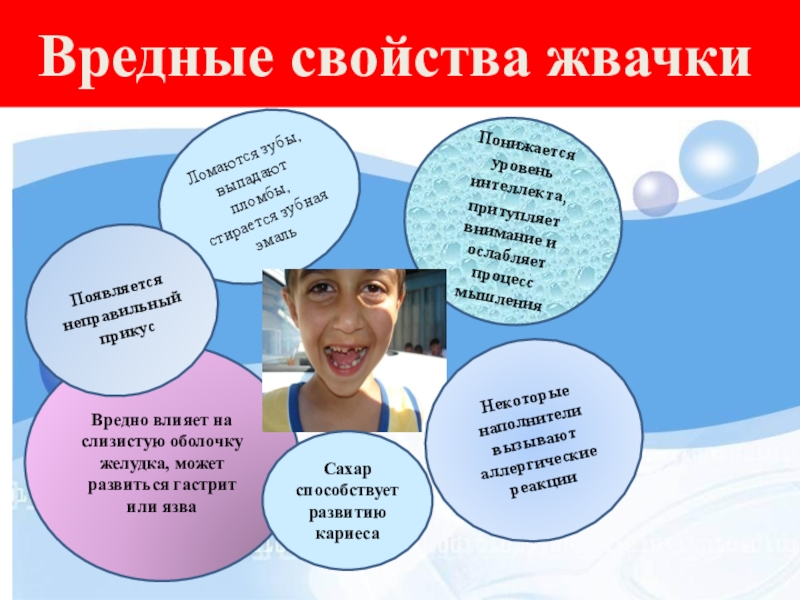 Вредные свойства жвачки

Ломаются зубы, выпадают пломбы, стирается зубная эмаль

Понижается уровень интеллекта, притупляет внимание и ослабляет процесс мышления

Появляется неправильный прикус

Вредно влияет на слизистую оболочку желудка, может развиться гастрит или язва

Сахар способствует развитию кариеса

Некоторые наполнители вызывают аллергические реакции